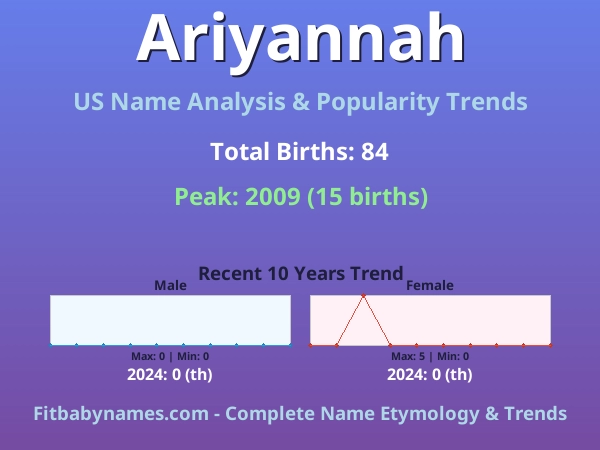 Ariyannah

US Name Analysis & Popularity Trends

Total Births: 84

Peak: 2009 (15 births)

Recent 10 Years Trend

Male

Max: 0 | Min: 0

2024: 0 (th)

Female

Max: 5 | Min: 0

2024: 0 (th)

Fitbabynames.com - Complete Name Etymology & Trends